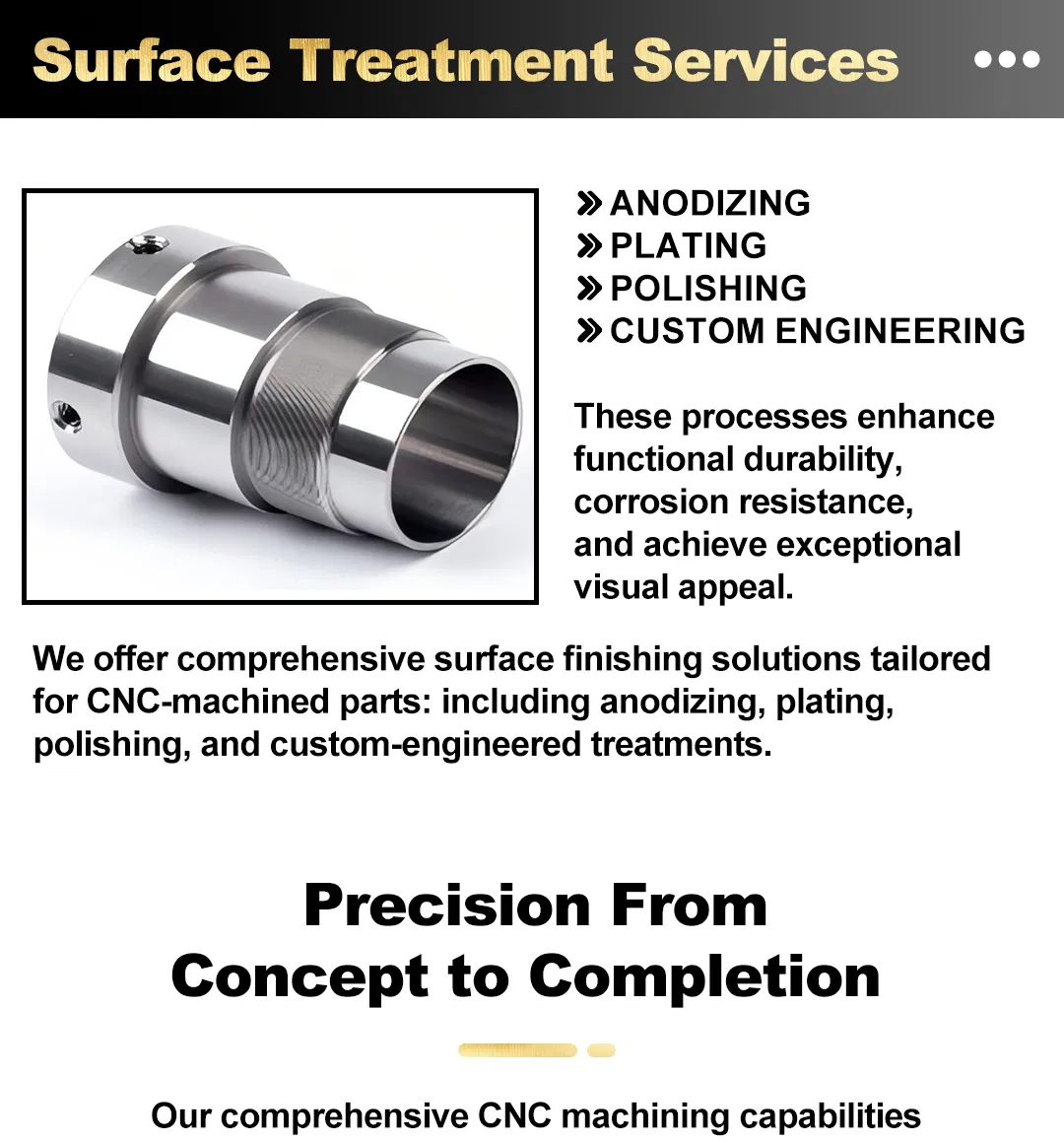 Surface Treatment Services

» ANODIZING
» PLATING
» POLISHING
» CUSTOM ENGINEERING

These processes enhance functional durability, corrosion resistance, and achieve exceptional visual appeal.

We offer comprehensive surface finishing solutions tailored for CNC-machined parts: including anodizing, plating, polishing, and custom-engineered treatments.

Precision From
Concept to Completion

Our comprehensive CNC machining capabilities